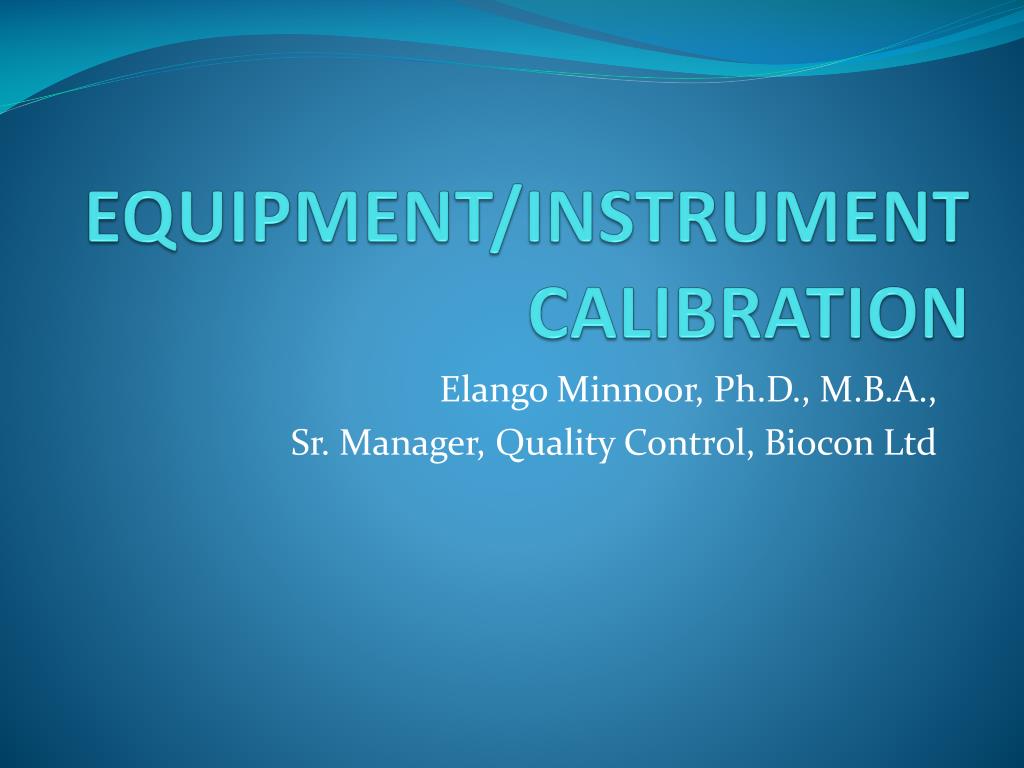 EQUIPMENT/INSTRUMENT CALIBRATION

Elango Minnoor, Ph.D., M.B.A.,
Sr. Manager, Quality Control, Biocon Ltd